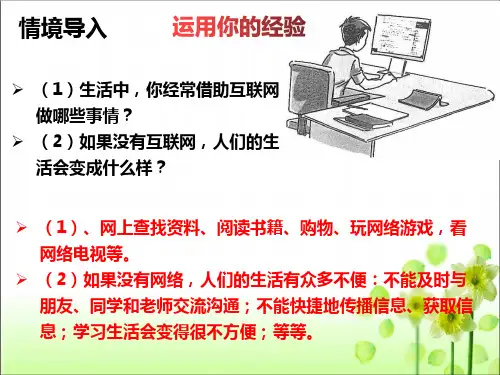 情境导入 运用你的经验

➢ （1）生活中，你经常借助互联网做哪些事情？

➢ （2）如果没有互联网，人们的生活会变成什么样？

➢ （1）、网上查找资料、阅读书籍、购物、玩网络游戏，看网络电视等。

➢ （2）如果没有网络，人们的生活有众多不便：不能及时与朋友、同学和老师交流沟通；不能快捷地传播信息、获取信息；学习生活会变得很不方便；等等。